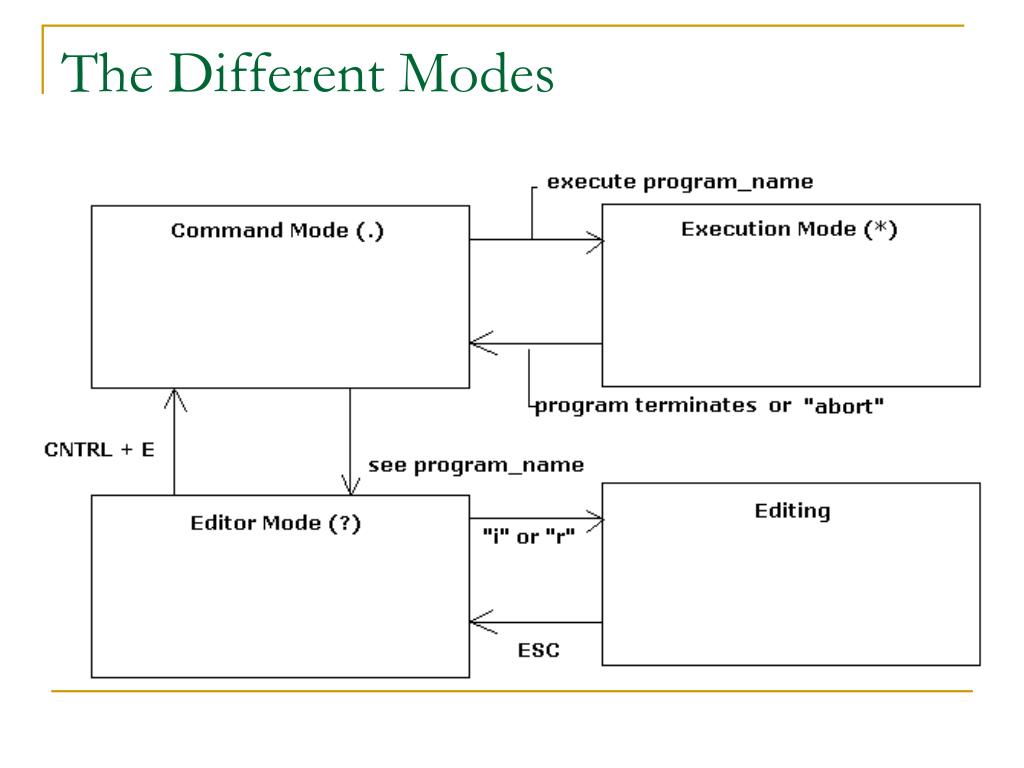 The Different Modes

execute program_name

Command Mode (.)

Execution Mode (*)

program terminates or "abort"

CNTRL + E

see program_name

Editor Mode (?)

"i" or "r"

Editing

ESC